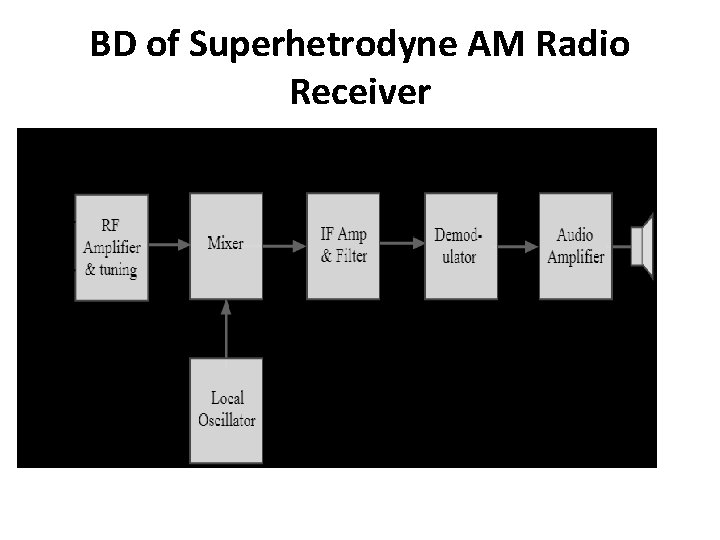 BD of Superhetrodyne AM Radio Receiver

RF Amplifier & tuning

Mixer

IF Amp & Filter

Demodulator

Audio Amplifier

Local Oscillator